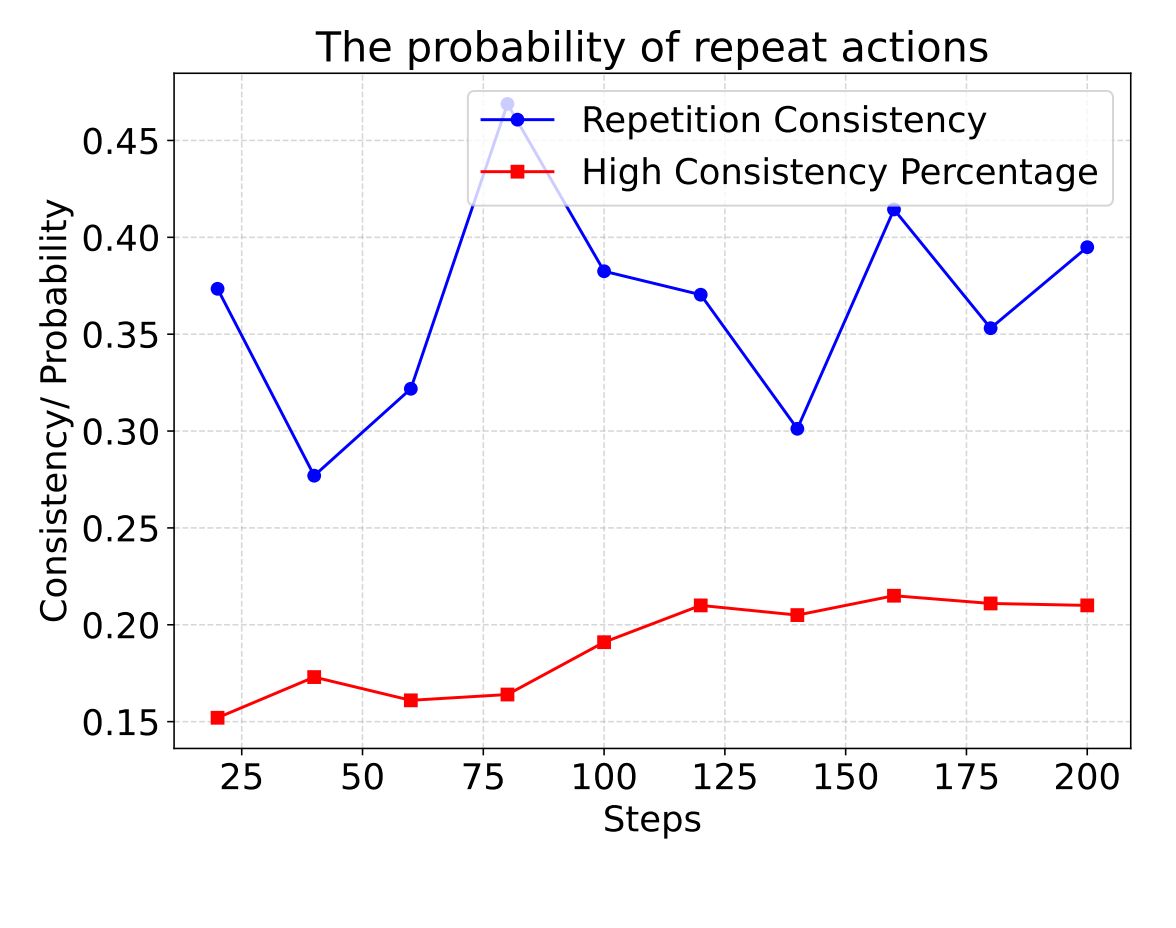 The probability of repeat actions

Repetition Consistency
High Consistency Percentage

Consistency/ Probability

0.45
0.40
0.35
0.30
0.25
0.20
0.15

25 50 75 100 125 150 175 200

Steps